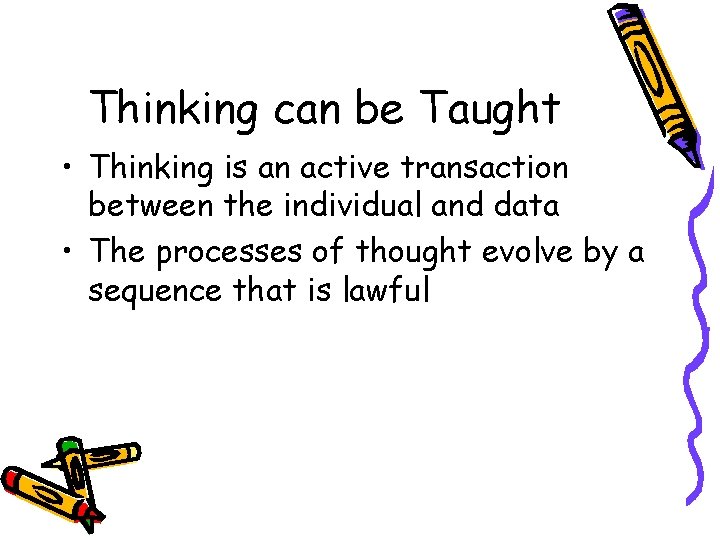 Thinking can be Taught

• Thinking is an active transaction between the individual and data

• The processes of thought evolve by a sequence that is lawful